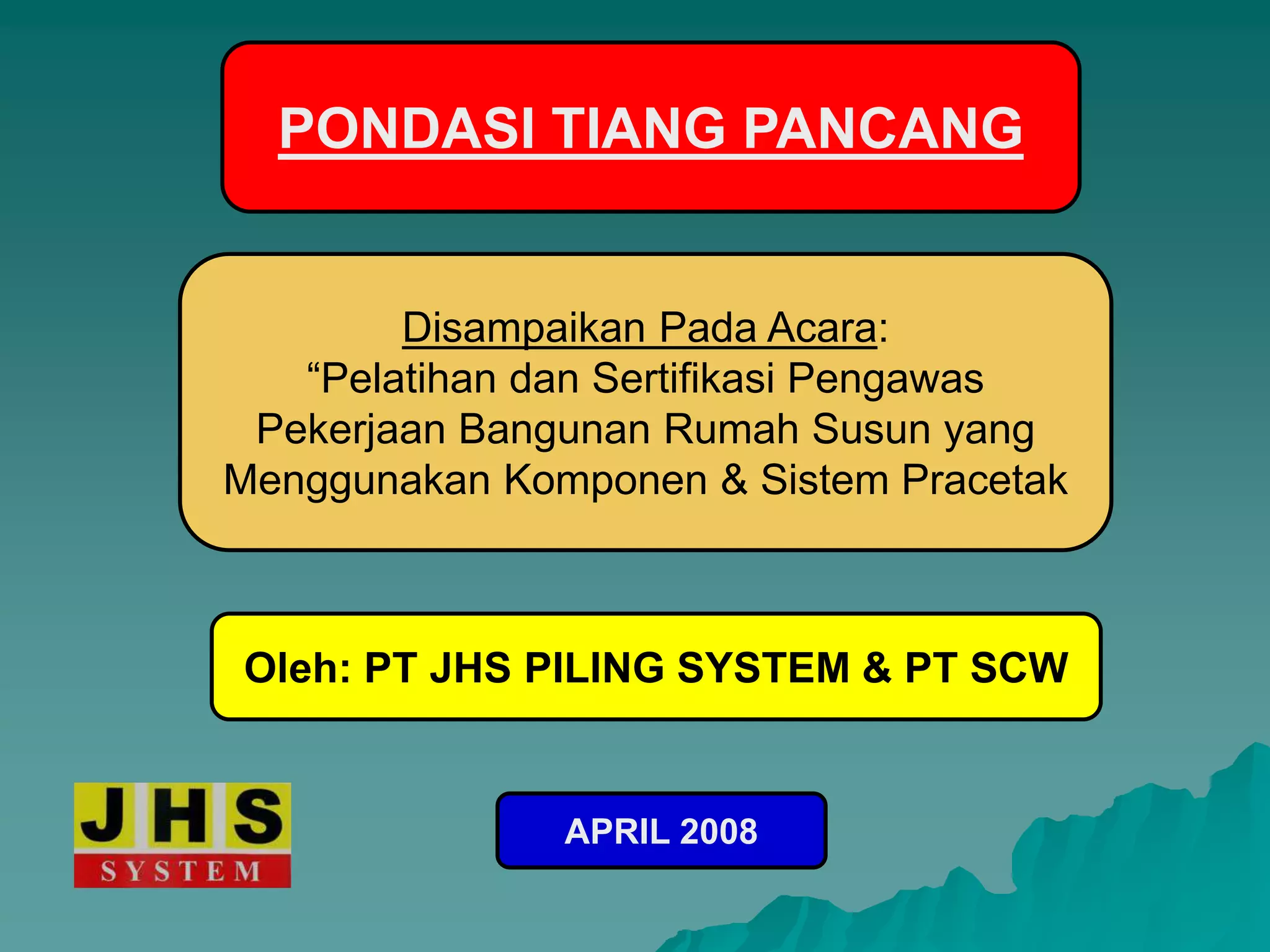 PONDASI TIANG PANCANG

Disampaikan Pada Acara:
“Pelatihan dan Sertifikasi Pengawas Pekerjaan Bangunan Rumah Susun yang Menggunakan Komponen & Sistem Pracetak

Oleh: PT JHS PILING SYSTEM & PT SCW

JHS
SYSTEM

APRIL 2008